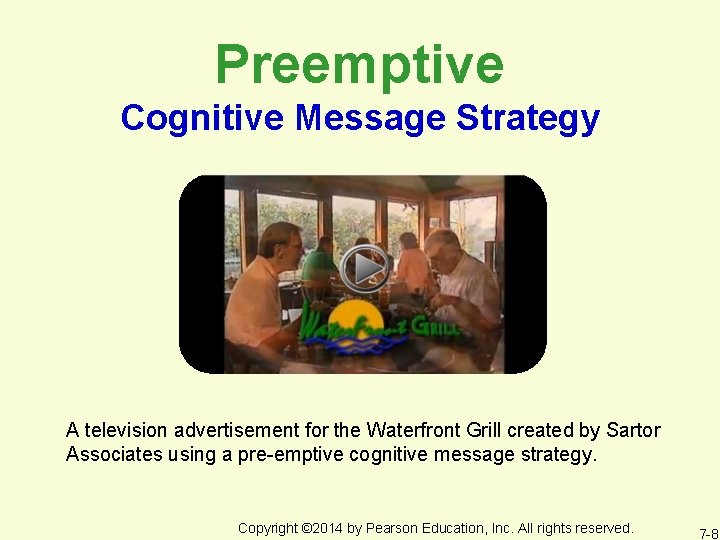 Preemptive
Cognitive Message Strategy

Waterfront Grill

A television advertisement for the Waterfront Grill created by Sartor Associates using a pre-emptive cognitive message strategy.

Copyright ©2014 by Pearson Education, Inc. All rights reserved.

7-8